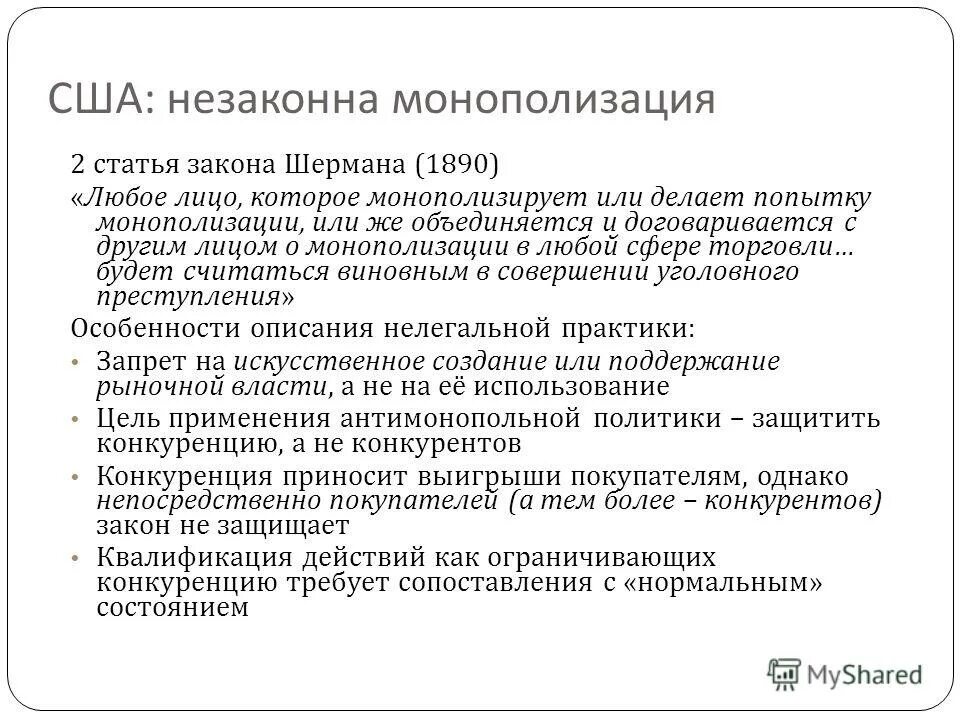 США: незаконна монополизация

2 статья закона Шермана (1890)

«Любое лицо, которое монополизирует или делает попытку монополизации, или же объединяется и договаривается с другим лицом о монополизации в любой сфере торговли… будет считаться виновным в совершении уголовного преступления»

Особенности описания нелегальной практики:

• Запрет на искусственное создание или поддержание рыночной власти, а не на её использование
• Цель применения антимонопольной политики – защитить конкуренцию, а не конкурентов
• Конкуренция приносит выигрыши покупателям, однако непосредственно покупателей (а тем более – конкурентов) закон не защищает
• Квалификация действий как ограничивающих конкуренцию требует сопоставления с «нормальным» состоянием

MyShared